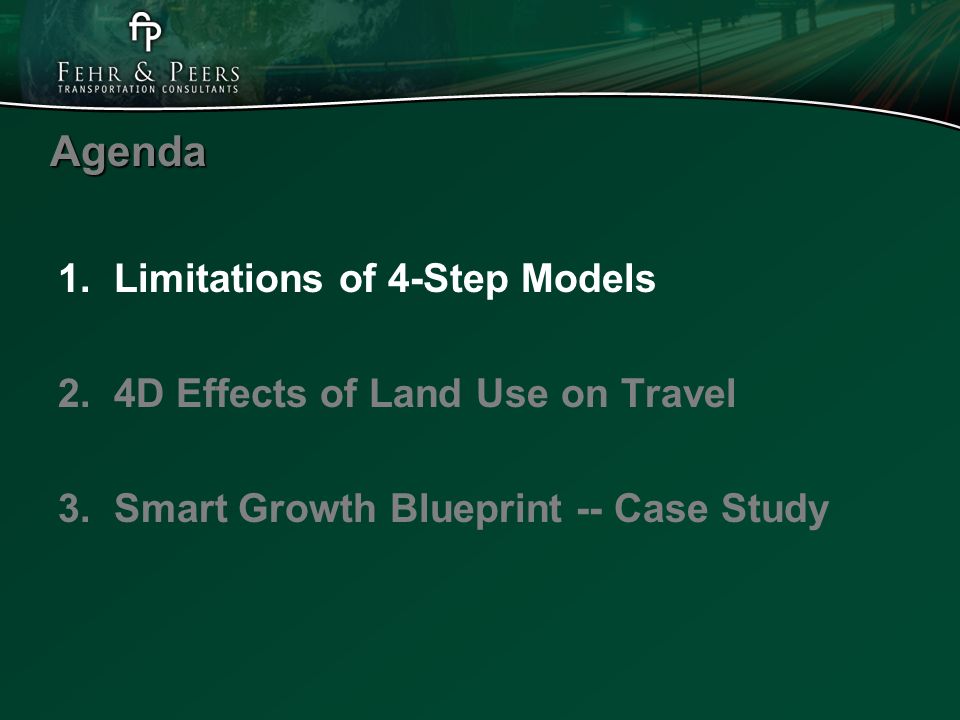 fp
FEHR & PEERS
TRANSPORTATION CONSULTANTS

Agenda

1. Limitations of 4-Step Models

2. 4D Effects of Land Use on Travel

3. Smart Growth Blueprint -- Case Study